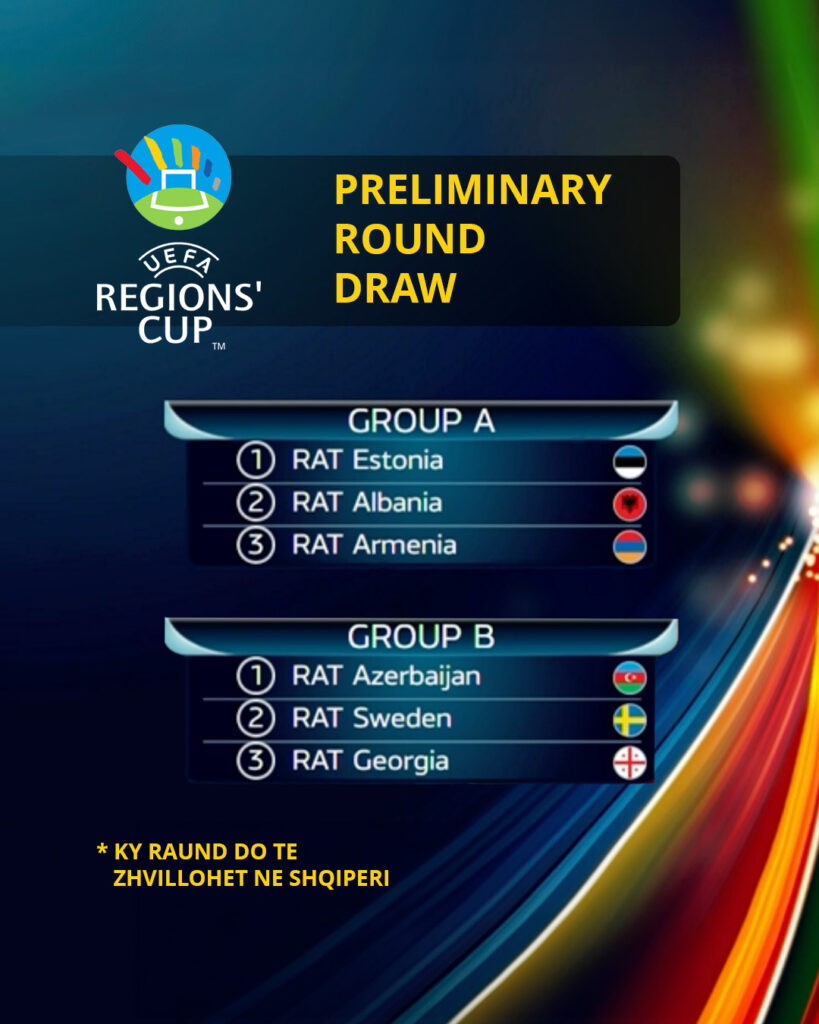 UEFA
REGIONS' CUP™

PRELIMINARY ROUND DRAW

GROUP A
1 RAT Estonia
2 RAT Albania
3 RAT Armenia

GROUP B
1 RAT Azerbaijan
2 RAT Sweden
3 RAT Georgia

* KY RAUND DO TE ZHVILLOHET NE SHQIPERI